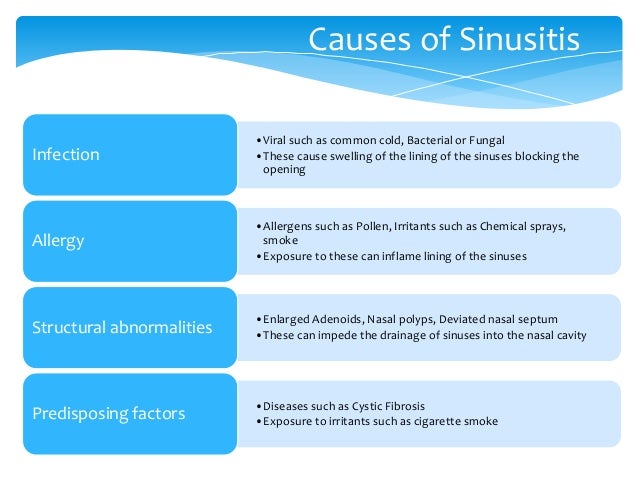 Causes of Sinusitis

Infection

• Viral such as common cold, Bacterial or Fungal
• These cause swelling of the lining of the sinuses blocking the opening

Allergy

• Allergens such as Pollen, Irritants such as Chemical sprays, smoke
• Exposure to these can inflame lining of the sinuses

Structural abnormalities

• Enlarged Adenoids, Nasal polyps, Deviated nasal septum
• These can impede the drainage of sinuses into the nasal cavity

Predisposing factors

• Diseases such as Cystic Fibrosis
• Exposure to irritants such as cigarette smoke